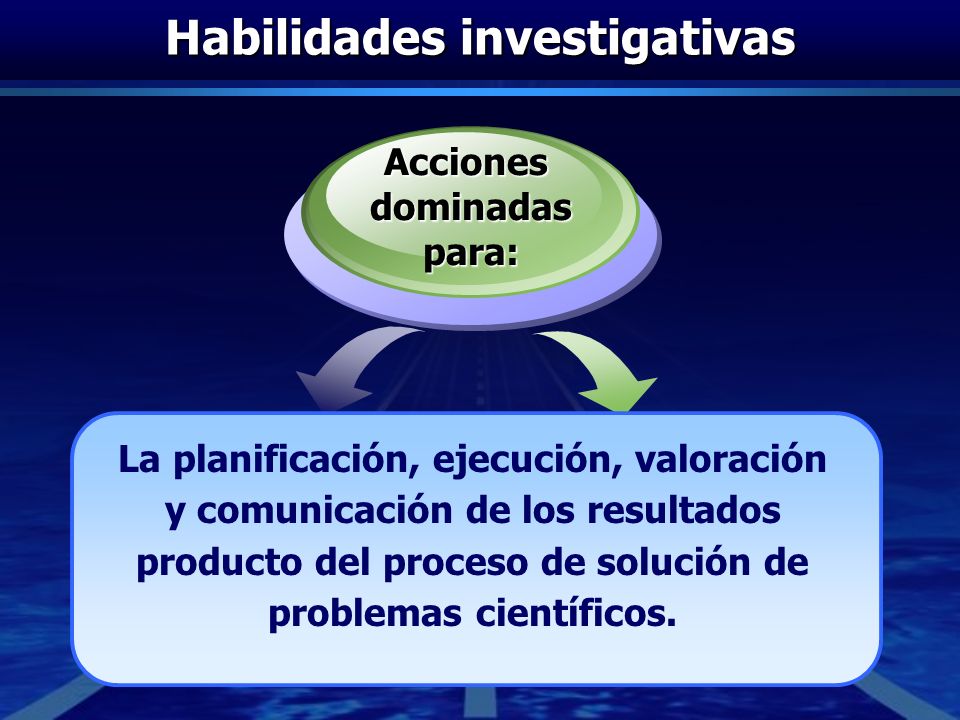 Habilidades investigativas

Acciones dominadas para:

La planificación, ejecución, valoración y comunicación de los resultados producto del proceso de solución de problemas científicos.